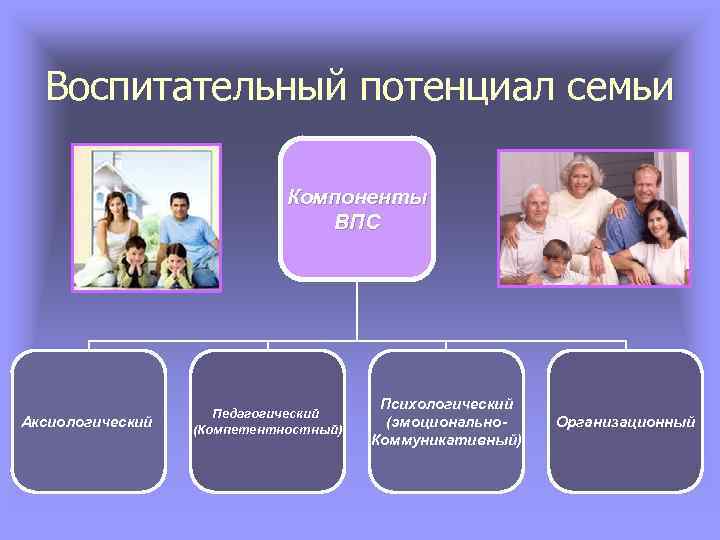 Воспитательный потенциал семьи

Компоненты ВПС

Аксиологический

Педагогический (Компетентностный)

Психологический (эмоционально-Коммуникативный)

Организационный